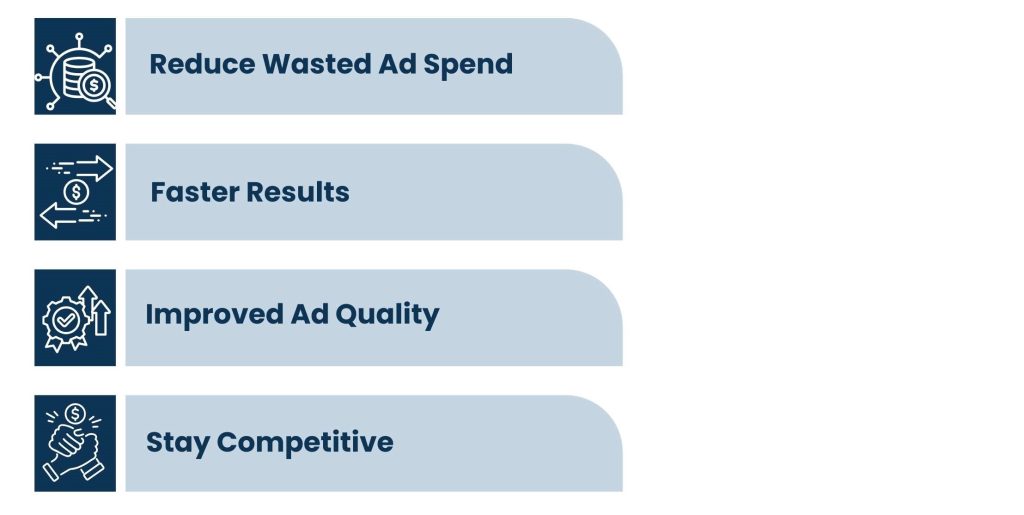 Reduce Wasted Ad Spend

Faster Results

Improved Ad Quality

Stay Competitive